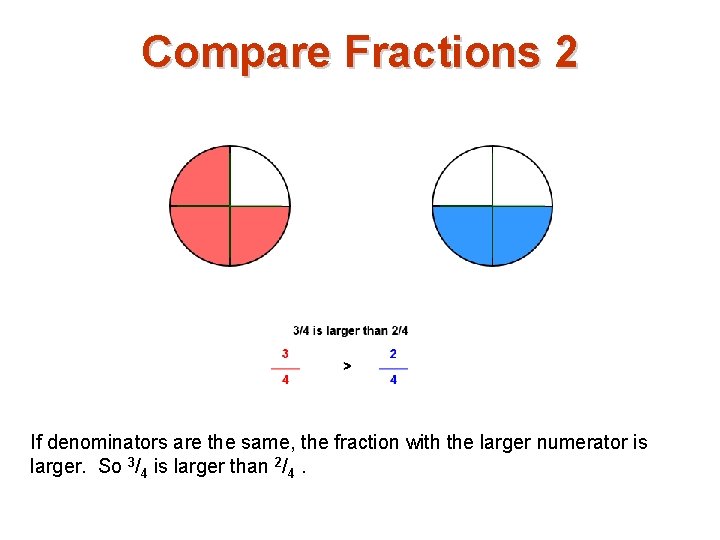 Compare Fractions 2

3/4 is larger than 2/4

$\frac{3}{4} > \frac{2}{4}$

If denominators are the same, the fraction with the larger numerator is larger. So $^3/_4$ is larger than $^2/_4$ .